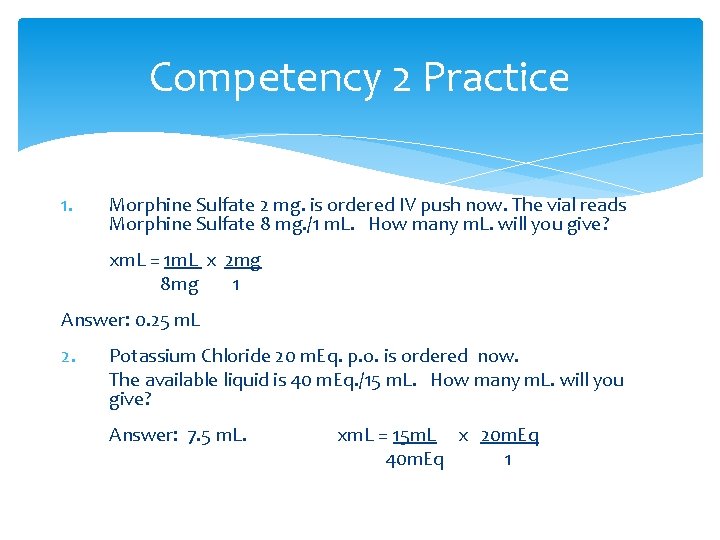 Competency 2 Practice

1. Morphine Sulfate 2 mg. is ordered IV push now. The vial reads Morphine Sulfate 8 mg./1 mL. How many mL. will you give?

$xmL = \frac{1mL}{8mg} \times \frac{2mg}{1}$

Answer: 0.25 mL

2. Potassium Chloride 20 mEq. p.o. is ordered now. The available liquid is 40 mEq./15 mL. How many mL. will you give?

Answer: 7.5 mL.

$xmL = \frac{15mL}{40mEq} \times \frac{20mEq}{1}$